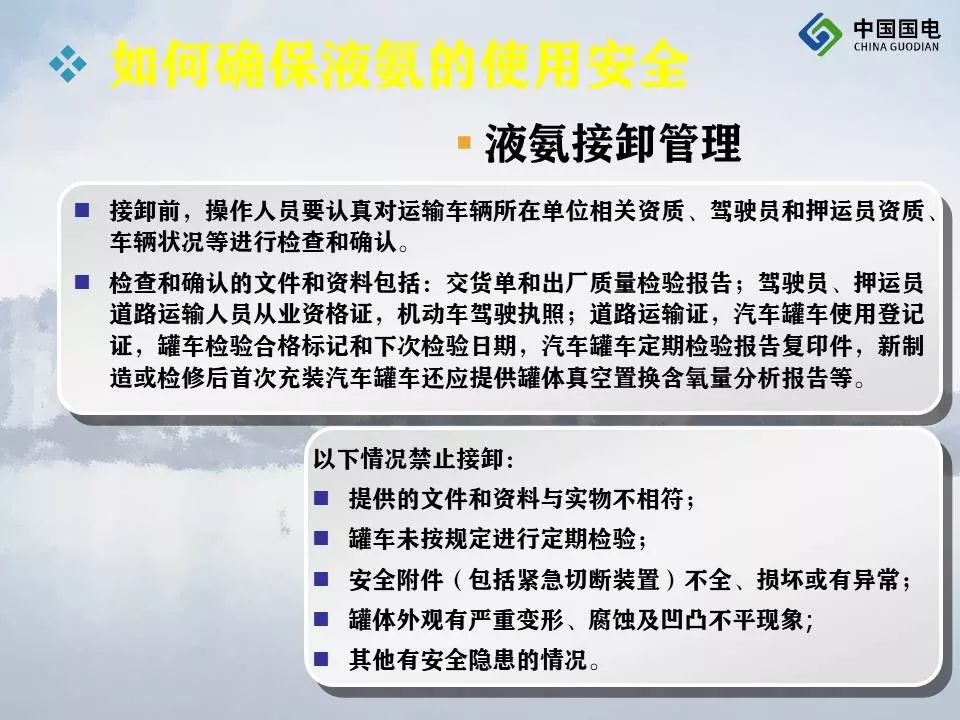 中国国电
CHINA GUODIAN

如何确保液氨的使用安全

液氨接卸管理

接卸前，操作人员要认真对运输车辆所在单位相关资质、驾驶员和押运员资质、车辆状况等进行检查和确认。

检查和确认的文件和资料包括：交货单和出厂质量检验报告；驾驶员、押运员道路运输人员从业资格证，机动车驾驶执照；道路运输证，汽车罐车使用登记证，罐车检验合格标记和下次检验日期，汽车罐车定期检验报告复印件，新制造或检修后首次充装汽车罐车还应提供罐体真空置换含氧量分析报告等。

以下情况禁止接卸：

提供的文件和资料与实物不相符；

罐车未按规定进行定期检验；

安全附件（包括紧急切断装置）不全、损坏或有异常；

罐体外观有严重变形、腐蚀及凹凸不平现象；

其他有安全隐患的情况。